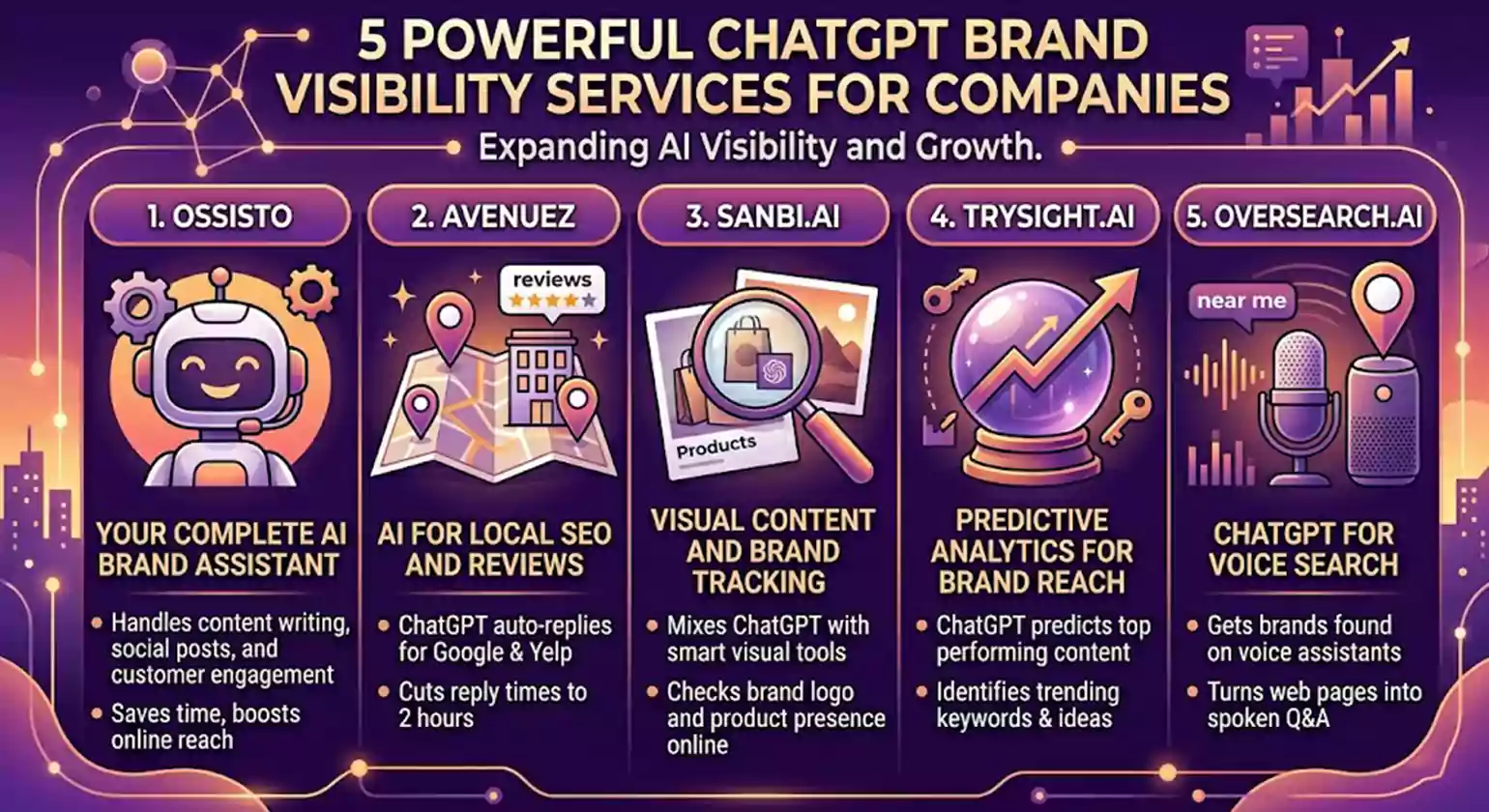 5 POWERFUL CHATGPT BRAND VISIBILITY SERVICES FOR COMPANIES

Expanding AI Visibility and Growth.

1. OSSISTO

YOUR COMPLETE AI BRAND ASSISTANT

• Handles content writing, social posts, and customer engagement
• Saves time, boosts online reach

2. AVENUEZ

reviews

AI FOR LOCAL SEO AND REVIEWS

• ChatGPT auto-replies for Google & Yelp
• Cuts reply times to 2 hours

3. SANBI.AI

Products

VISUAL CONTENT AND BRAND TRACKING

• Mixes ChatGPT with smart visual tools
• Checks brand logo and product presence online

4. TRYSIGHT.AI

PREDICTIVE ANALYTICS FOR BRAND REACH

• ChatGPT predicts top performing content
• Identifies trending keywords & ideas

5. OVERSEARCH.AI

near me

CHATGPT FOR VOICE SEARCH

• Gets brands found on voice assistants
• Turns web pages into spoken Q&A